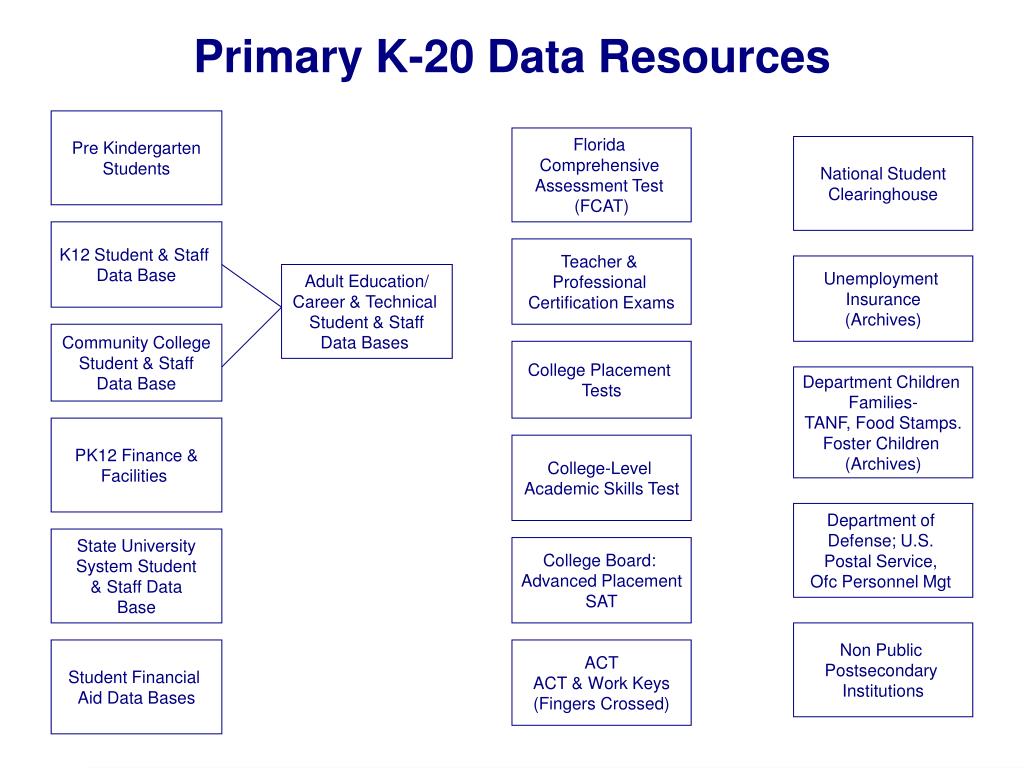 Primary K-20 Data Resources

Pre Kindergarten Students

K12 Student & Staff Data Base

Community College Student & Staff Data Base

PK12 Finance & Facilities

State University System Student & Staff Data Base

Student Financial Aid Data Bases

Adult Education/ Career & Technical Student & Staff Data Bases

Florida Comprehensive Assessment Test (FCAT)

Teacher & Professional Certification Exams

College Placement Tests

College-Level Academic Skills Test

College Board: Advanced Placement SAT

ACT
ACT & Work Keys
(Fingers Crossed)

National Student Clearinghouse

Unemployment Insurance (Archives)

Department Children Families-
TANF, Food Stamps.
Foster Children
(Archives)

Department of Defense; U.S. Postal Service, Ofc Personnel Mgt

Non Public Postsecondary Institutions